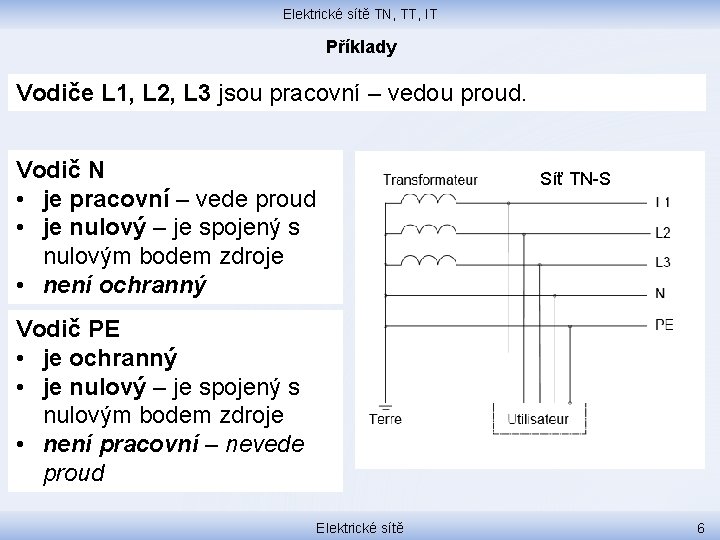 Elektrické sítě TN, TT, IT

Příklady

Vodiče L1, L2, L3 jsou pracovní – vedou proud.

Vodič N
• je pracovní – vede proud
• je nulový – je spojený s nulovým bodem zdroje
• není ochranný

Vodič PE
• je ochranný
• je nulový – je spojený s nulovým bodem zdroje
• není pracovní – nevede proud

Transformateur
Síť TN-S
L1
L2
L3
N
PE
Terre
Utilisateur

Elektrické sítě
6